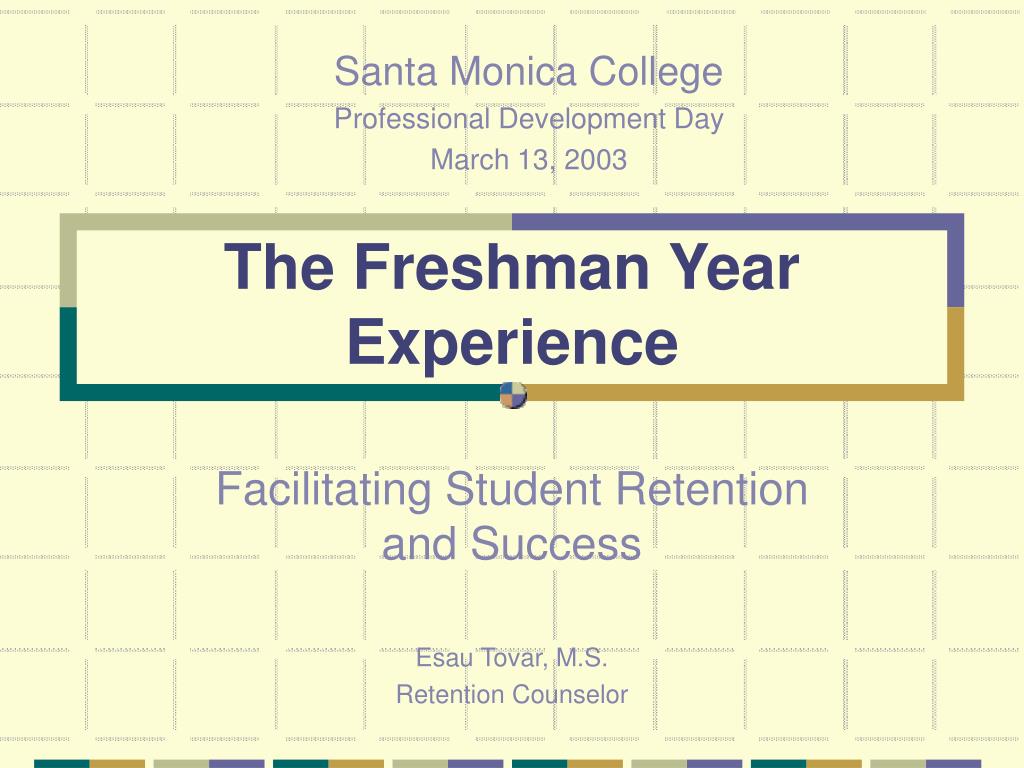 Santa Monica College
Professional Development Day
March 13, 2003

The Freshman Year Experience

Facilitating Student Retention and Success

Esau Tovar, M.S.
Retention Counselor